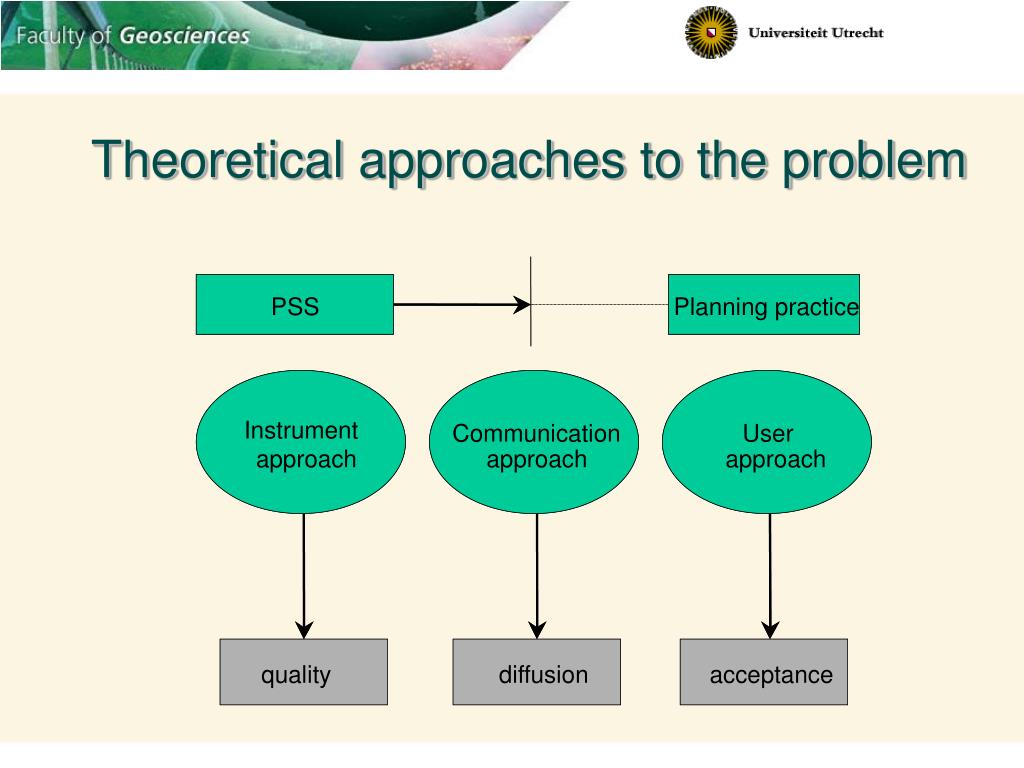 Faculty of Geosciences

Universiteit Utrecht

Theoretical approaches to the problem

PSS

Planning practice

Instrument approach

Communication approach

User approach

quality

diffusion

acceptance